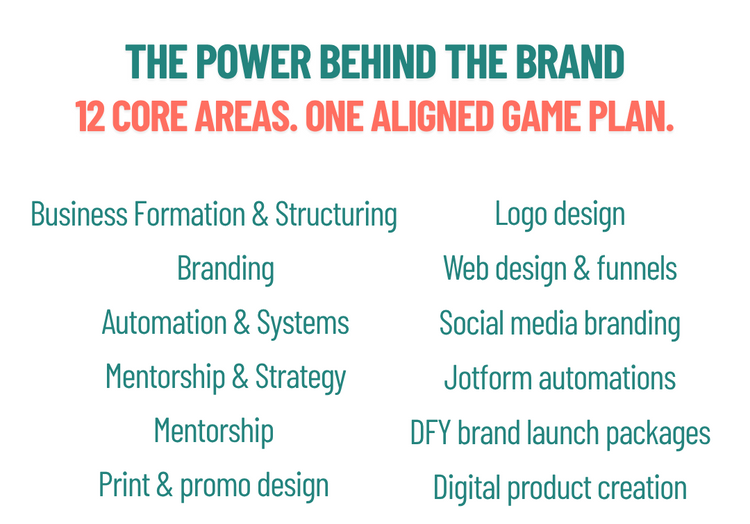 THE POWER BEHIND THE BRAND
12 CORE AREAS. ONE ALIGNED GAME PLAN.

Business Formation & Structuring
Branding
Automation & Systems
Mentorship & Strategy
Mentorship
Print & promo design

Logo design
Web design & funnels
Social media branding
Jotform automations
DFY brand launch packages
Digital product creation